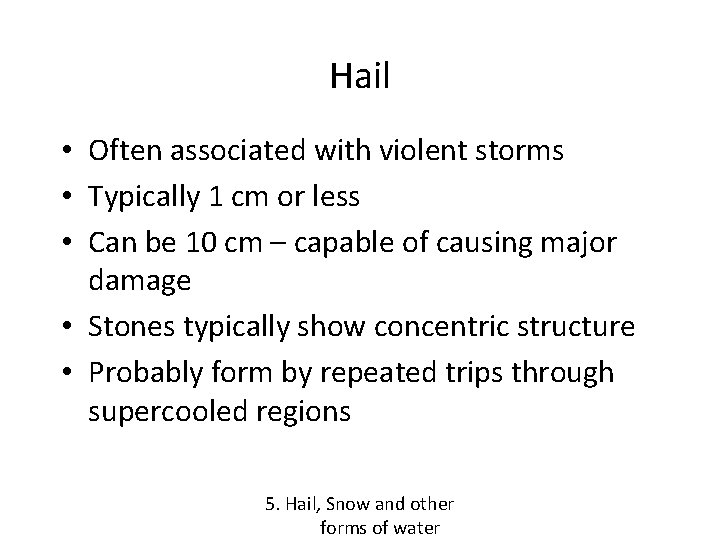 Hail

• Often associated with violent storms
• Typically 1 cm or less
• Can be 10 cm – capable of causing major damage
• Stones typically show concentric structure
• Probably form by repeated trips through supercooled regions

5. Hail, Snow and other forms of water